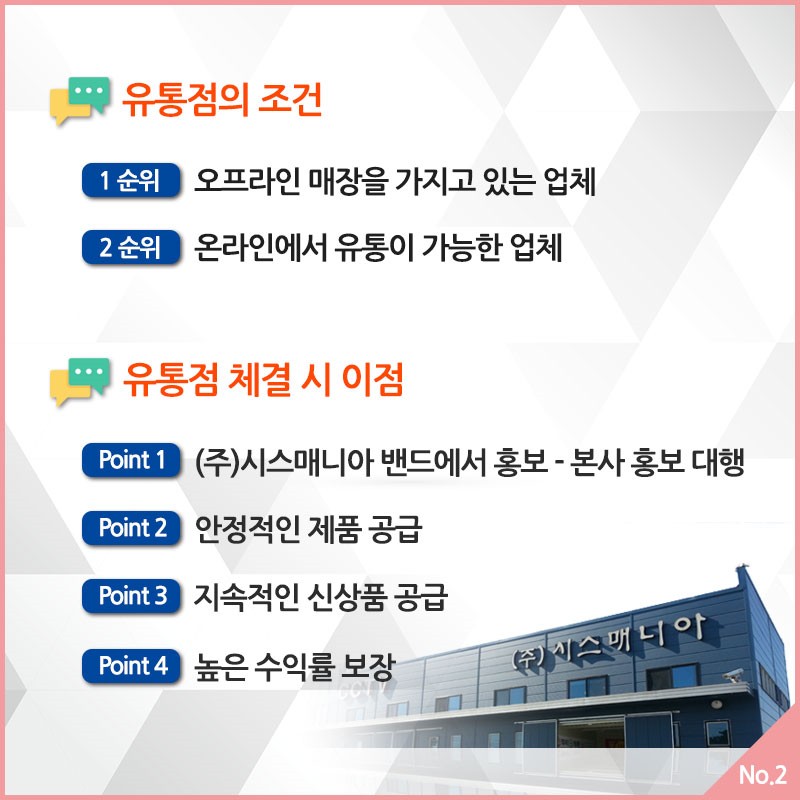 유통점의 조건

1 순위 오프라인 매장을 가지고 있는 업체

2 순위 온라인에서 유통이 가능한 업체

유통점 체결 시 이점

Point 1 (주)시스매니아 밴드에서 홍보 - 본사 홍보 대행

Point 2 안정적인 제품 공급

Point 3 지속적인 신상품 공급

Point 4 높은 수익률 보장

(주) 시스매니아

CCTV

No.2